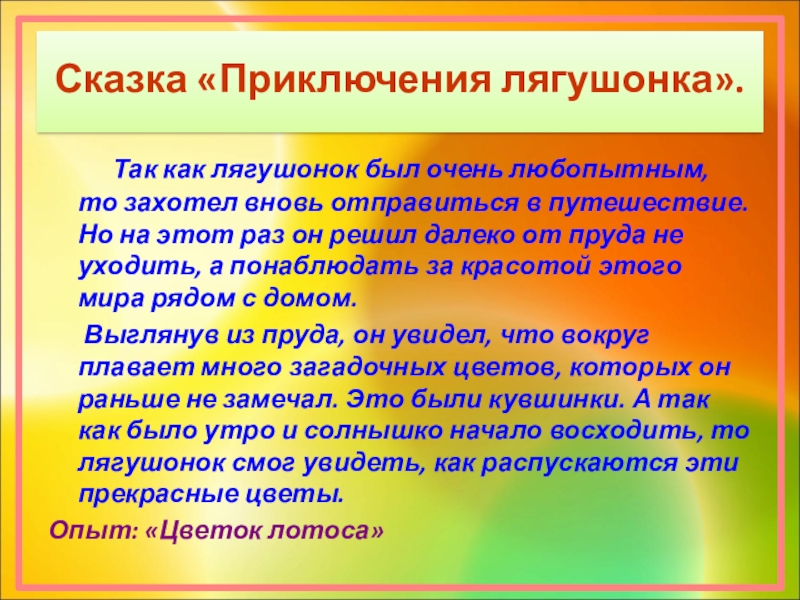 Сказка «Приключения лягушонка».

Так как лягушонок был очень любопытным, то захотел вновь отправиться в путешествие. Но на этот раз он решил далеко от пруда не уходить, а понаблюдать за красотой этого мира рядом с домом.

Выглянув из пруда, он увидел, что вокруг плавает много загадочных цветов, которых он раньше не замечал. Это были кувшинки. А так как было утро и солнышко начало восходить, то лягушонок смог увидеть, как распускаются эти прекрасные цветы.

Опыт: «Цветок лотоса»